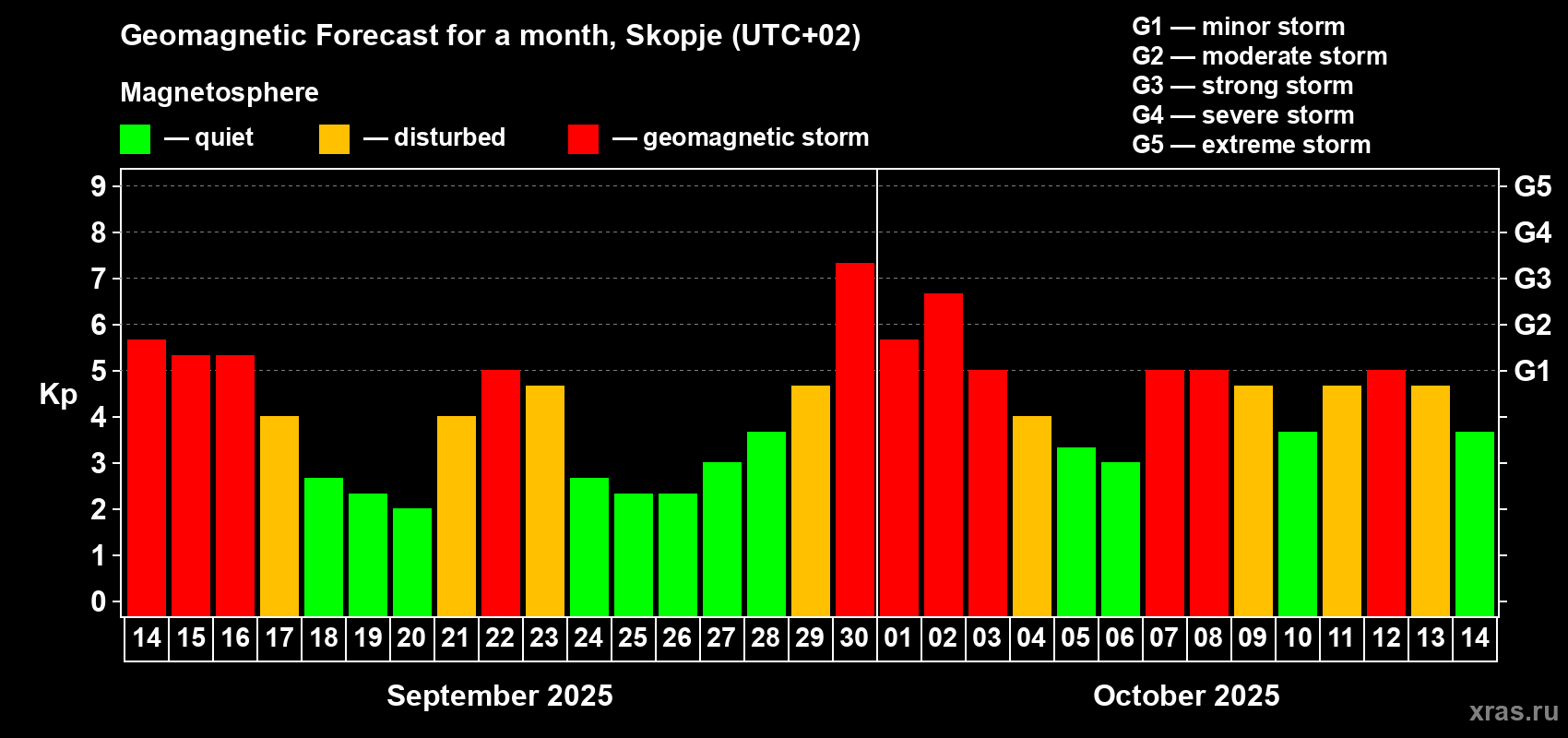 Geomagnetic Forecast for a month, Skopje (UTC+02)

Magnetosphere

— quiet — disturbed — geomagnetic storm

G1 — minor storm
G2 — moderate storm
G3 — strong storm
G4 — severe storm
G5 — extreme storm

Kp

9 8 7 6 5 4 3 2 1 0

G5 G4 G3 G2 G1

14 15 16 17 18 19 20 21 22 23 24 25 26 27 28 29 30 01 02 03 04 05 06 07 08 09 10 11 12 13 14

September 2025

October 2025

xras.ru